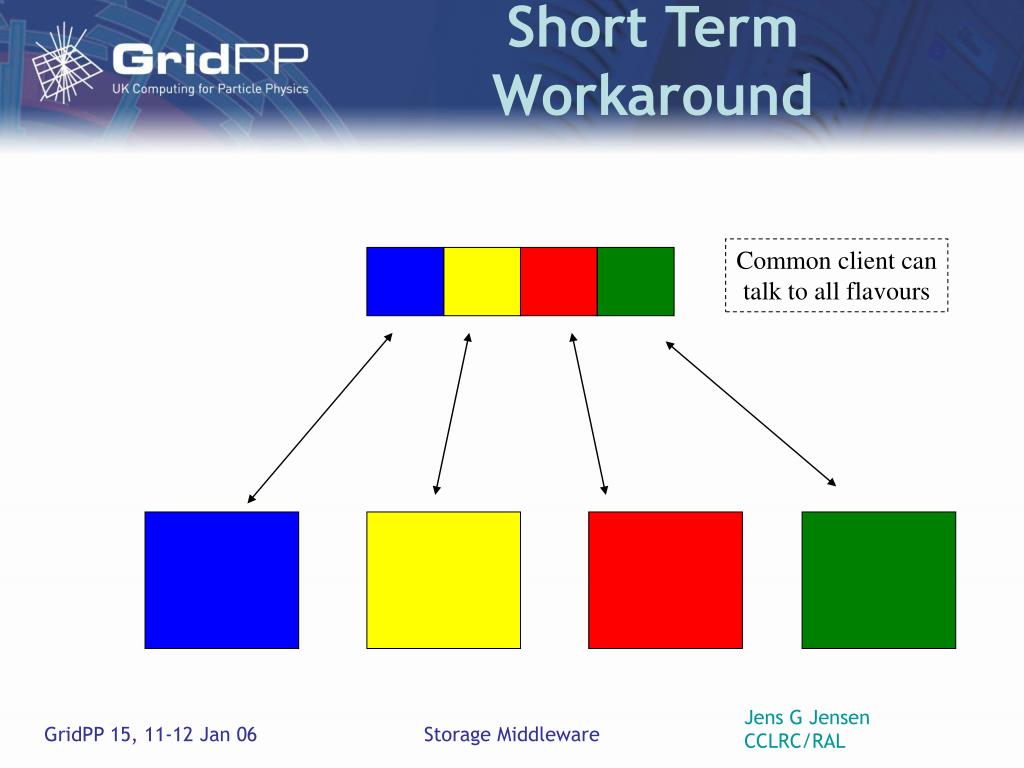 GridPP
UK Computing for Particle Physics

Short Term Workaround

Common client can talk to all flavours

GridPP 15, 11-12 Jan 06

Storage Middleware

Jens G Jensen
CCLRC/RAL